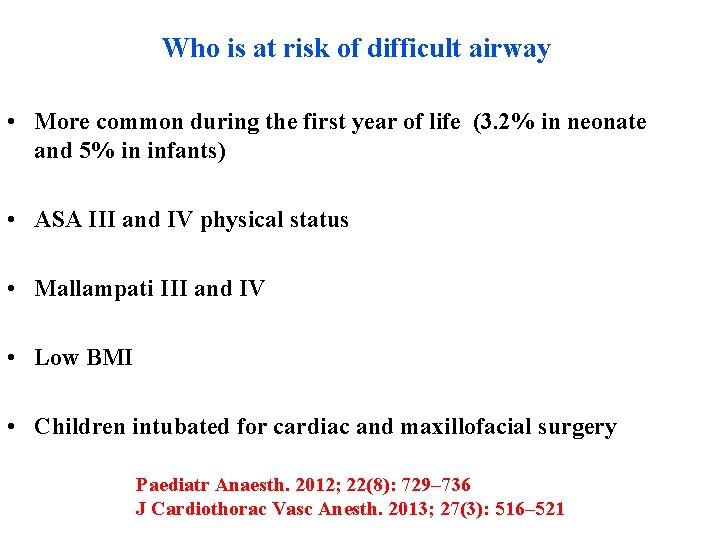 Who is at risk of difficult airway

• More common during the first year of life (3.2% in neonate and 5% in infants)

• ASA III and IV physical status

• Mallampati III and IV

• Low BMI

• Children intubated for cardiac and maxillofacial surgery

Paediatr Anaesth. 2012; 22(8): 729–736
J Cardiothorac Vasc Anesth. 2013; 27(3): 516–521